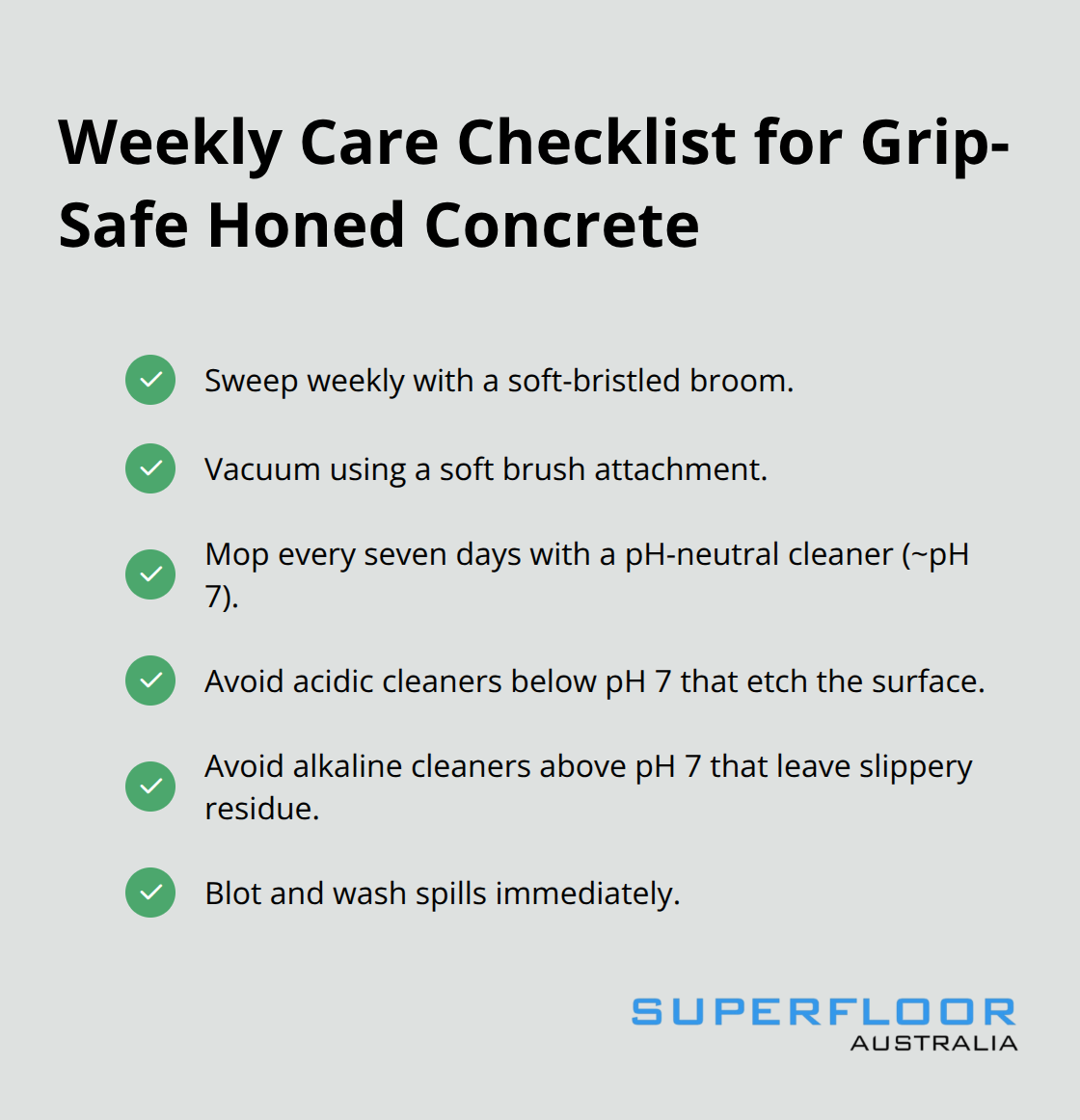 Weekly Care Checklist for Grip-Safe Honed Concrete

Sweep weekly with a soft-bristled broom.

Vacuum using a soft brush attachment.

Mop every seven days with a pH-neutral cleaner (~pH 7).

Avoid acidic cleaners below pH 7 that etch the surface.

Avoid alkaline cleaners above pH 7 that leave slippery residue.

Blot and wash spills immediately.

SUPERFLOOR
AUSTRALIA